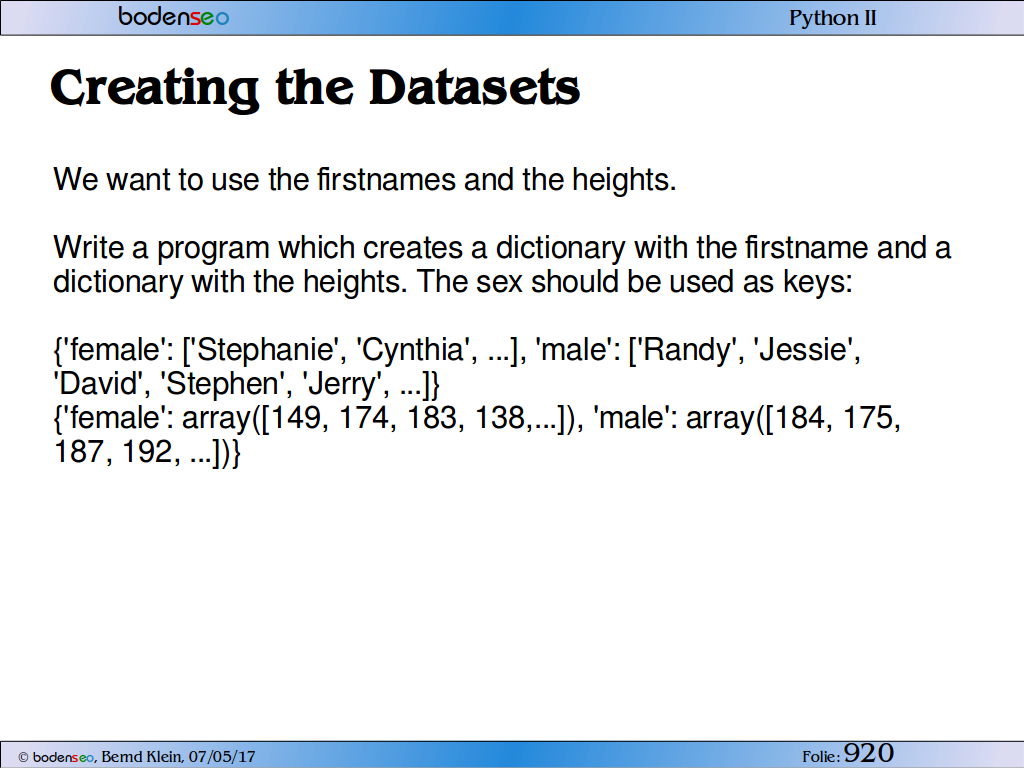 bodenseo

Python II

Creating the Datasets

We want to use the firstnames and the heights.

Write a program which creates a dictionary with the firstname and a dictionary with the heights. The sex should be used as keys:

{'female': ['Stephanie', 'Cynthia', ...], 'male': ['Randy', 'Jessie', 'David', 'Stephen', 'Jerry', ...]}
{'female': array([149, 174, 183, 138,...]), 'male': array([184, 175, 187, 192, ...])}

© bodenseo, Bernd Klein, 07/05/17

Folie: 920